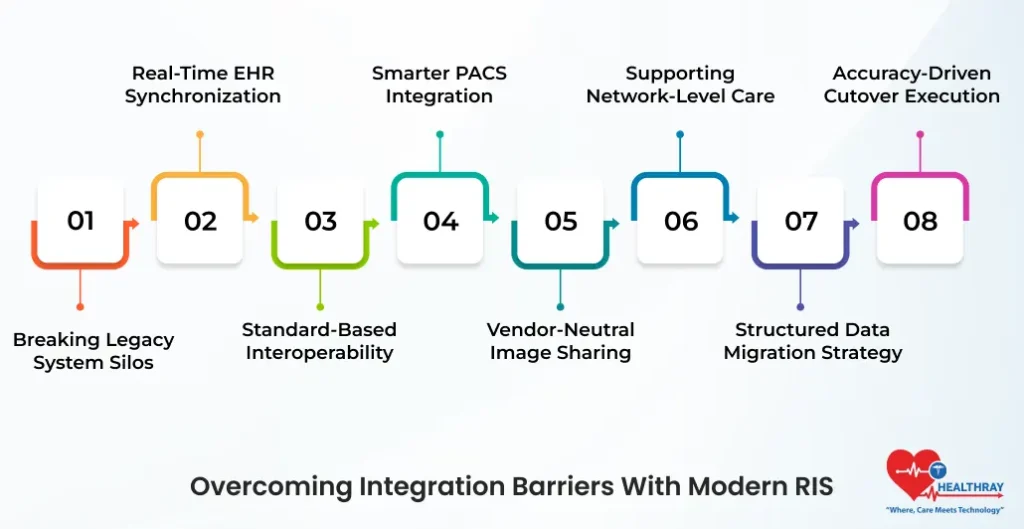 01
Breaking Legacy System Silos

02
Real-Time EHR Synchronization

03
Standard-Based Interoperability

04
Smarter PACS Integration

05
Vendor-Neutral Image Sharing

06
Supporting Network-Level Care

07
Structured Data Migration Strategy

08
Accuracy-Driven Cutover Execution

Overcoming Integration Barriers With Modern RIS

HEALTHRAY
"Where, Care Meets Technology"